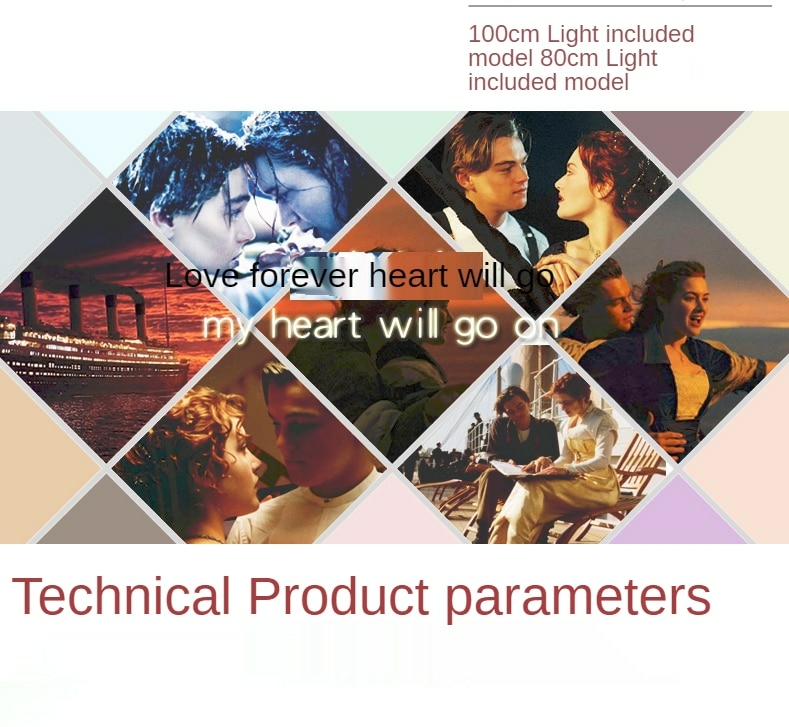 100cm Light included model 80cm Light included model

Love forever heart will go
my heart will go on

Technical Product parameters